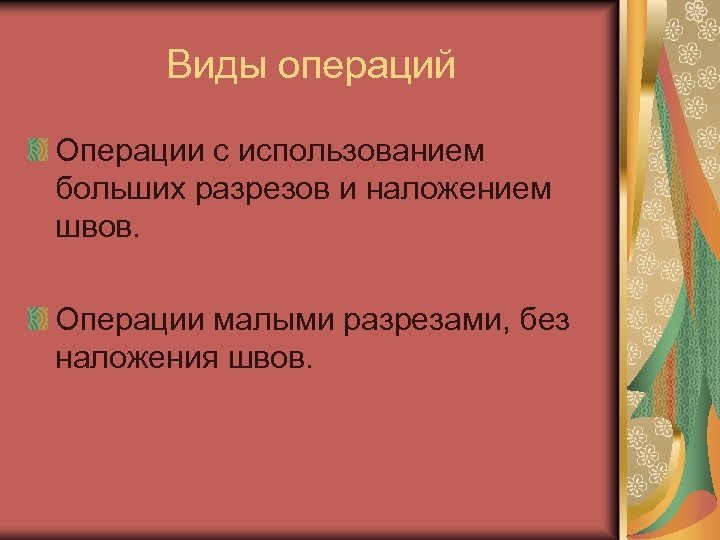 Виды операций

Операции с использованием больших разрезов и наложением швов.

Операции малыми разрезами, без наложения швов.